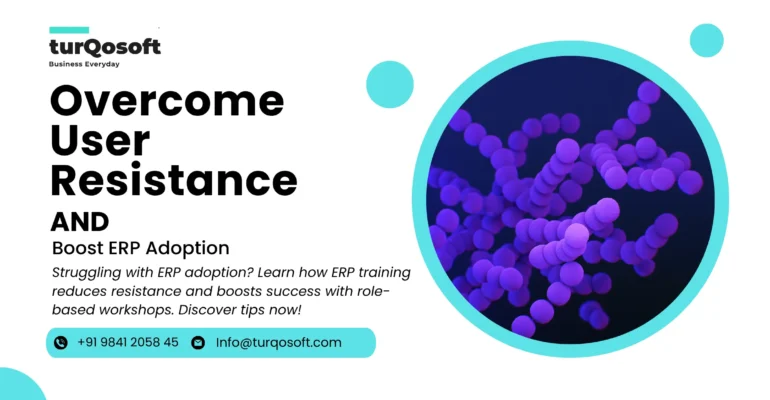 turQosoft
Business Everyday

Overcome User Resistance

AND

Boost ERP Adoption

Struggling with ERP adoption? Learn how ERP training reduces resistance and boosts success with role-based workshops. Discover tips now!

+91 9841 2058 45 Info@turqosoft.com